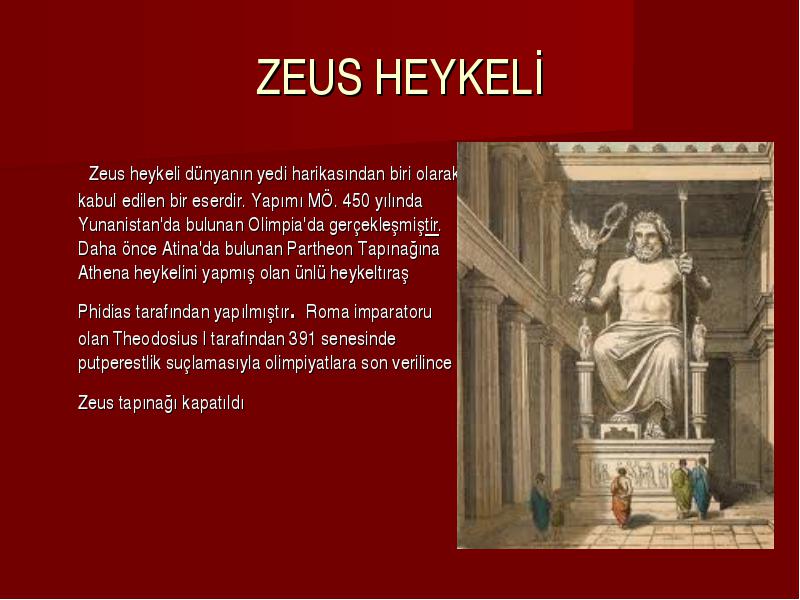 ZEUS HEYKELİ

Zeus heykeli dünyanın yedi harikasından biri olarak kabul edilen bir eserdir. Yapımı MÖ. 450 yılında Yunanistan'da bulunan Olimpia'da gerçekleşmiştir. Daha önce Atina'da bulunan Partheon Tapınağına Athena heykelini yapmış olan ünlü heykeltıraş

Phidias tarafından yapılmıştır. Roma imparatoru olan Theodosius I tarafından 391 senesinde putperestlik suçlamasıyla olimpiyatlara son verilince

Zeus tapınağı kapatıldı